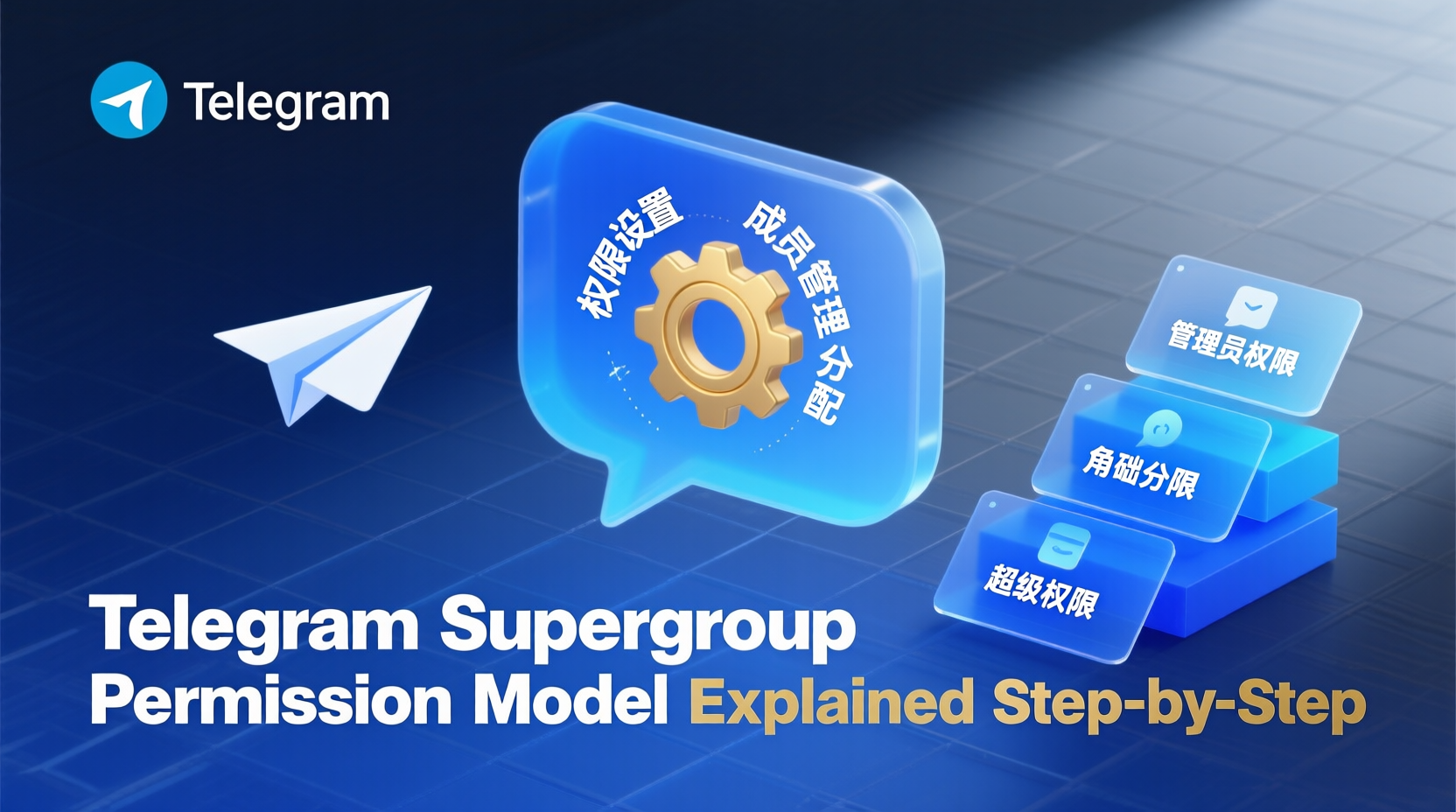 Telegram

权限设置

成员管理分配

管理员权限

角础分限

超级权限

Telegram Supergroup Permission Model Explained Step-by-Step